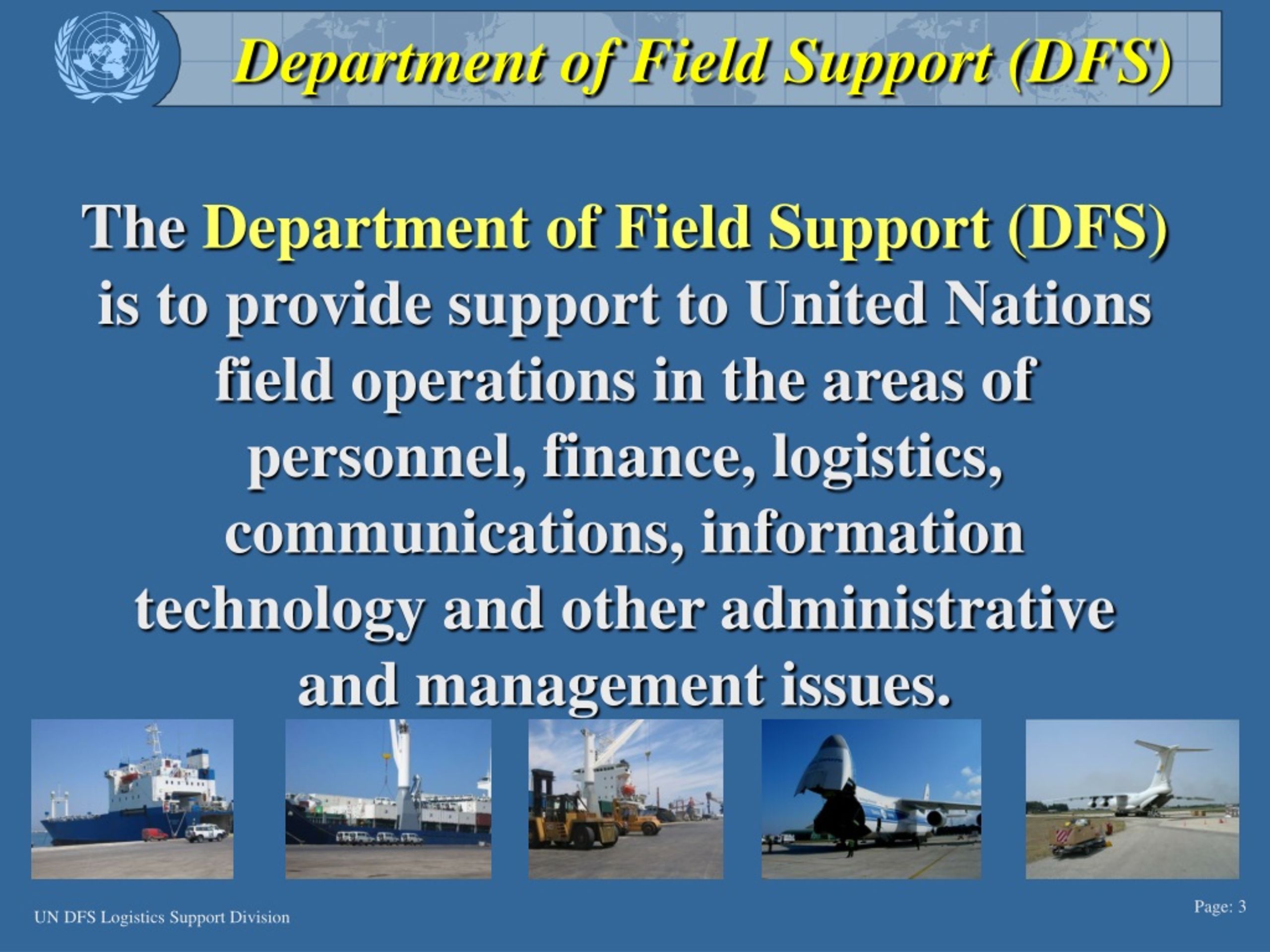 Department of Field Support (DFS)

The Department of Field Support (DFS) is to provide support to United Nations field operations in the areas of personnel, finance, logistics, communications, information technology and other administrative and management issues.

UN DFS Logistics Support Division

Page: 3